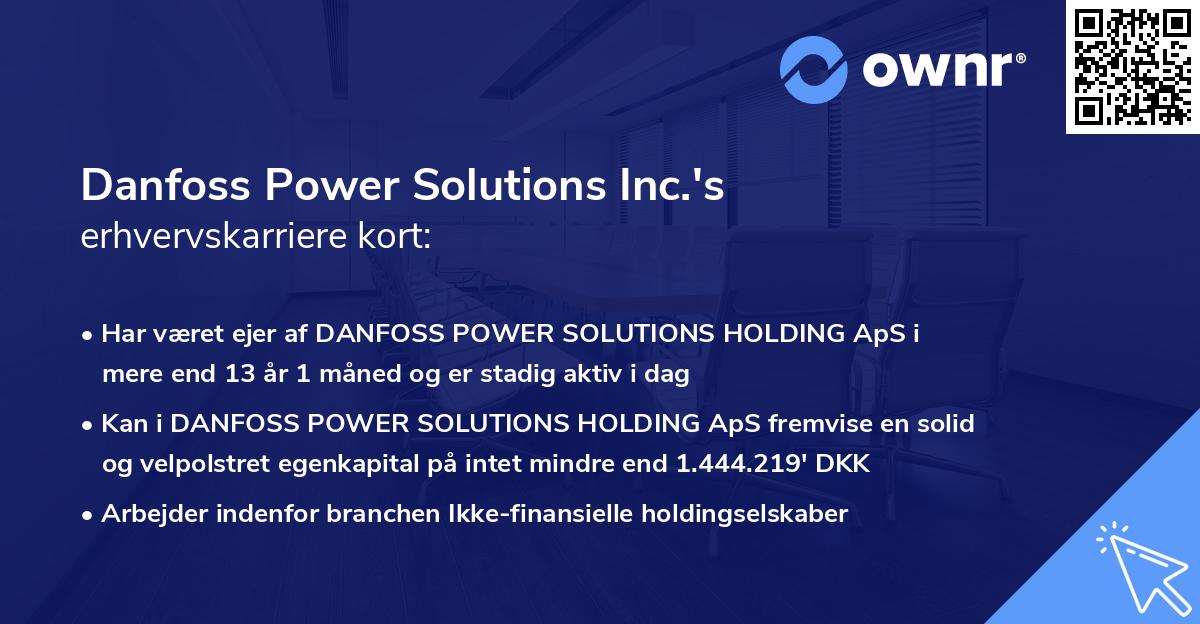 ownr®

Danfoss Power Solutions Inc.'s
erhvervskarriere kort:

• Har været ejer af DANFOSS POWER SOLUTIONS HOLDING ApS i mere end 13 år 1 måned og er stadig aktiv i dag

• Kan i DANFOSS POWER SOLUTIONS HOLDING ApS fremvise en solid og velpolstret egenkapital på intet mindre end 1.444.219' DKK

• Arbejder indenfor branchen Ikke-finansielle holdingselskaber